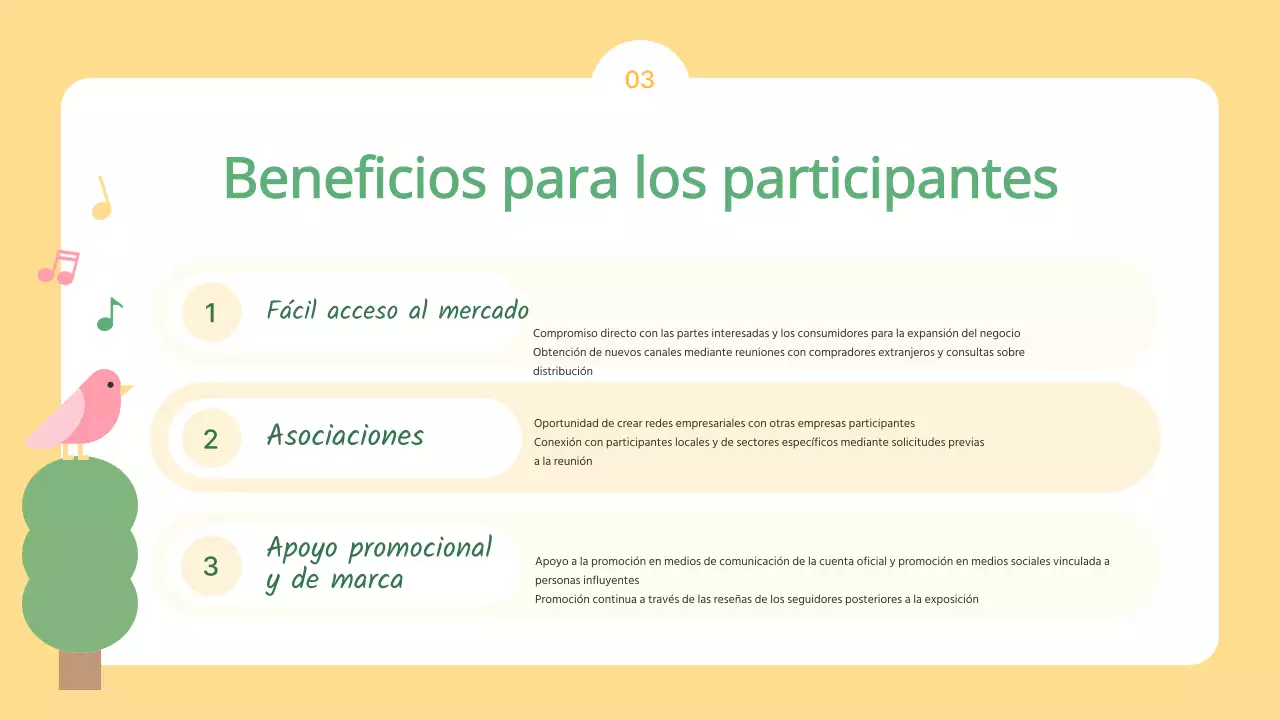 03

Beneficios para los participantes

1 Fácil acceso al mercado

Compromiso directo con las partes interesadas y los consumidores para la expansión del negocio
Obtención de nuevos canales mediante reuniones con compradores extranjeros y consultas sobre distribución

2 Asociaciones

Oportunidad de crear redes empresariales con otras empresas participantes
Conexión con participantes locales y de sectores específicos mediante solicitudes previas a la reunión

3 Apoyo promocional y de marca

Apoyo a la promoción en medios de comunicación de la cuenta oficial y promoción en medios sociales vinculada a personas influyentes
Promoción continua a través de las reseñas de los seguidores posteriores a la exposición